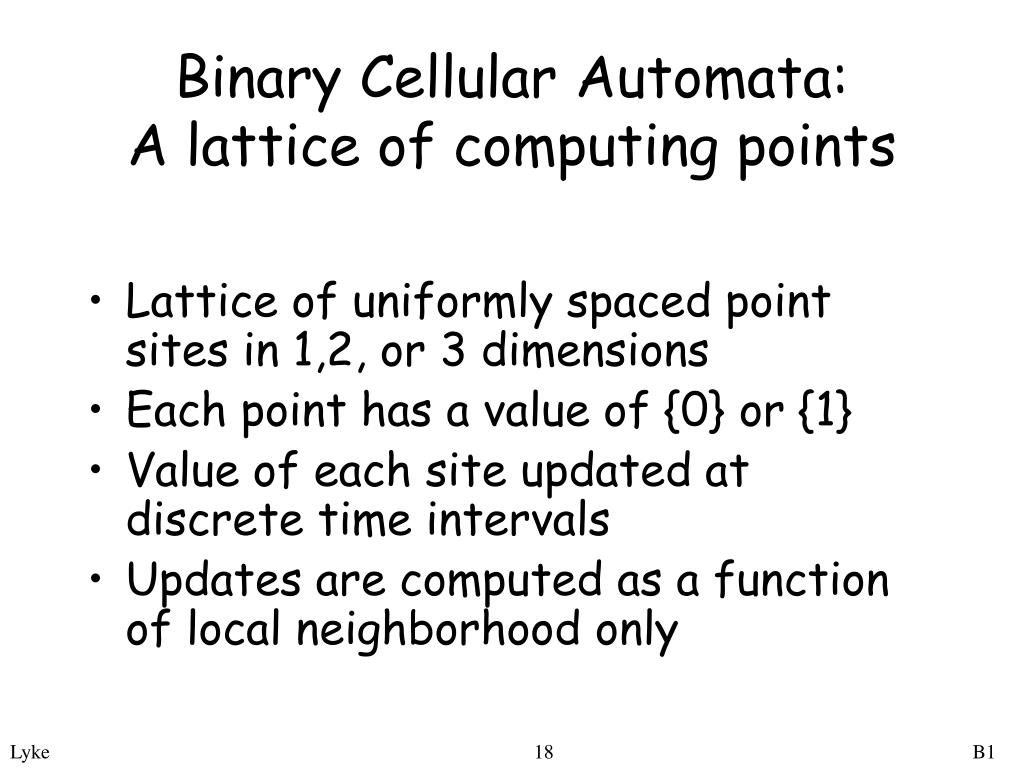 Binary Cellular Automata:
A lattice of computing points

• Lattice of uniformly spaced point sites in 1,2, or 3 dimensions
• Each point has a value of {0} or {1}
• Value of each site updated at discrete time intervals
• Updates are computed as a function of local neighborhood only

Lyke

18

B1